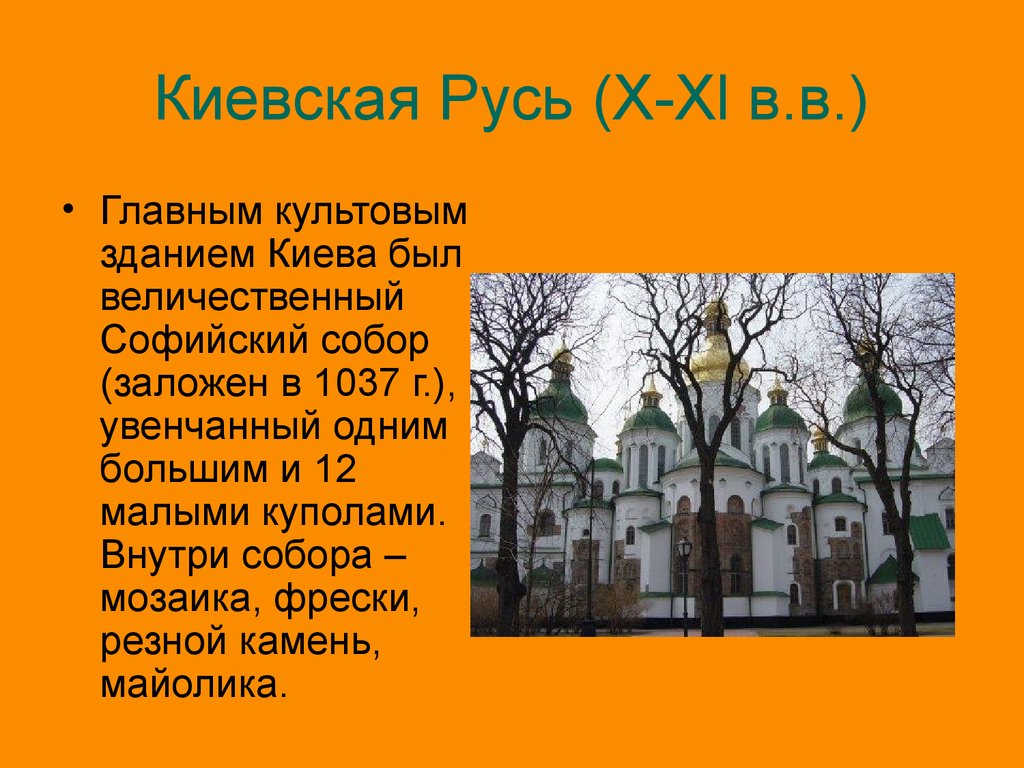 Киевская Русь (X-XI в.в.)

• Главным культовым зданием Киева был величественный Софийский собор (заложен в 1037 г.), увенчанный одним большим и 12 малыми куполами. Внутри собора – мозаика, фрески, резной камень, майолика.